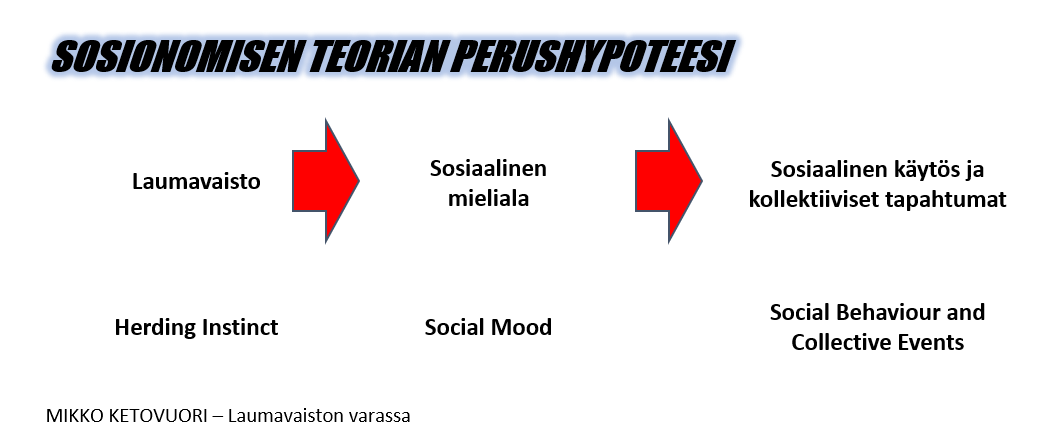 SOSIONOMISEN TEORIAN PERUSHYPOTEESI

Laumavaisto

Sosiaalinen mieliala

Sosiaalinen käytös ja kollektiiviset tapahtumat

Herding Instinct

Social Mood

Social Behaviour and Collective Events

MIKKO KETOVUORI – Laumavaiston varassa